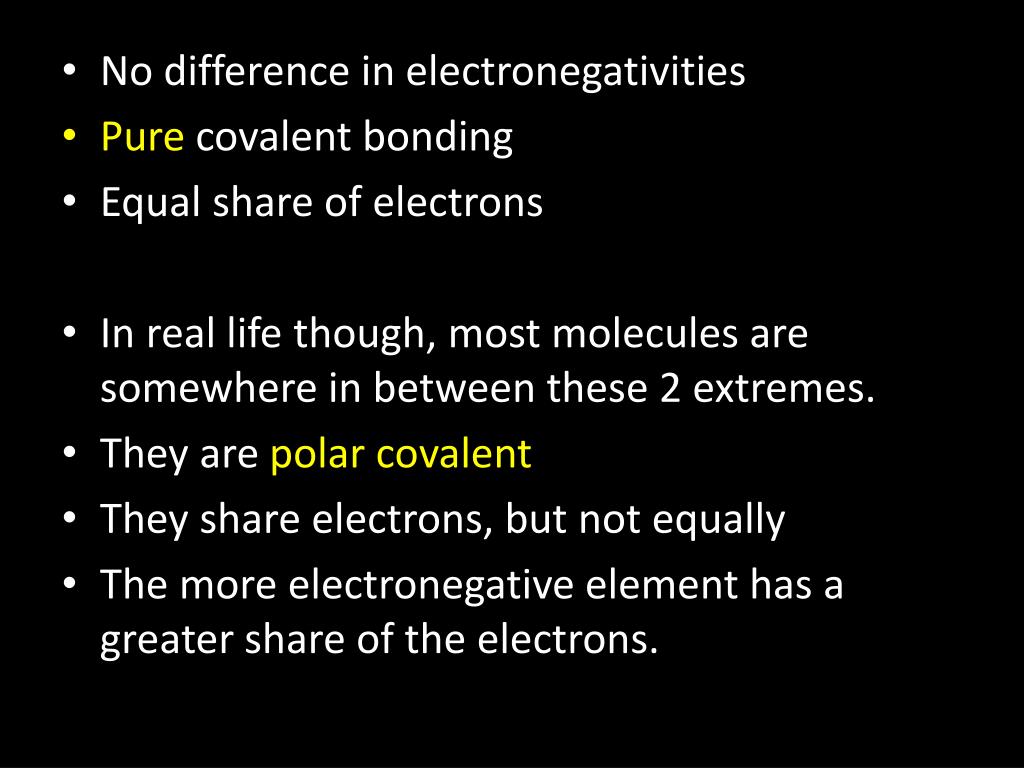 • No difference in electronegativities
• Pure covalent bonding
• Equal share of electrons

• In real life though, most molecules are somewhere in between these 2 extremes.
• They are polar covalent
• They share electrons, but not equally
• The more electronegative element has a greater share of the electrons.